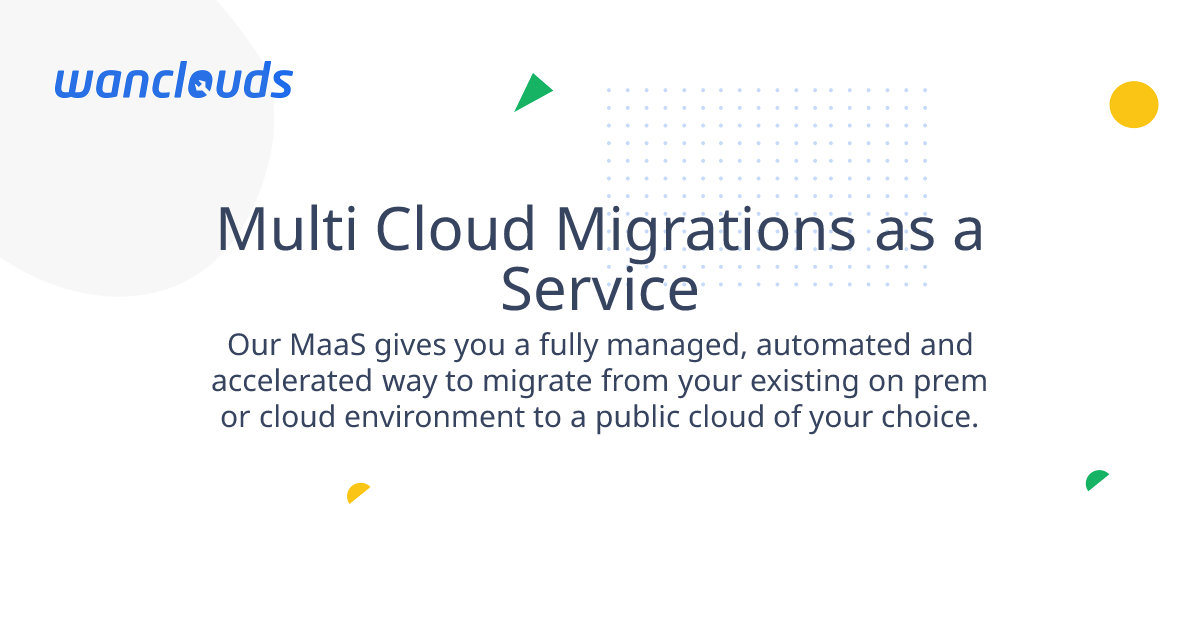 wanclouds

Multi Cloud Migrations as a Service

Our MaaS gives you a fully managed, automated and accelerated way to migrate from your existing on prem or cloud environment to a public cloud of your choice.